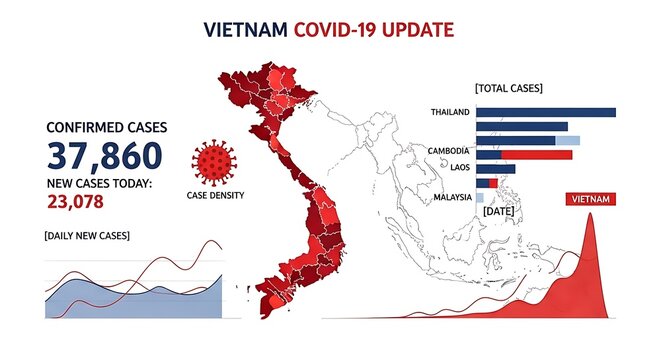 VIETNAM COVID-19 UPDATE

CONFIRMED CASES
37,860
NEW CASES TODAY:
23,078

CASE DENSITY

[DAILY NEW CASES]

[TOTAL CASES]
THAILAND
CAMBODIA
LAOS
MALAYSIA
[DATE]
VIETNAM